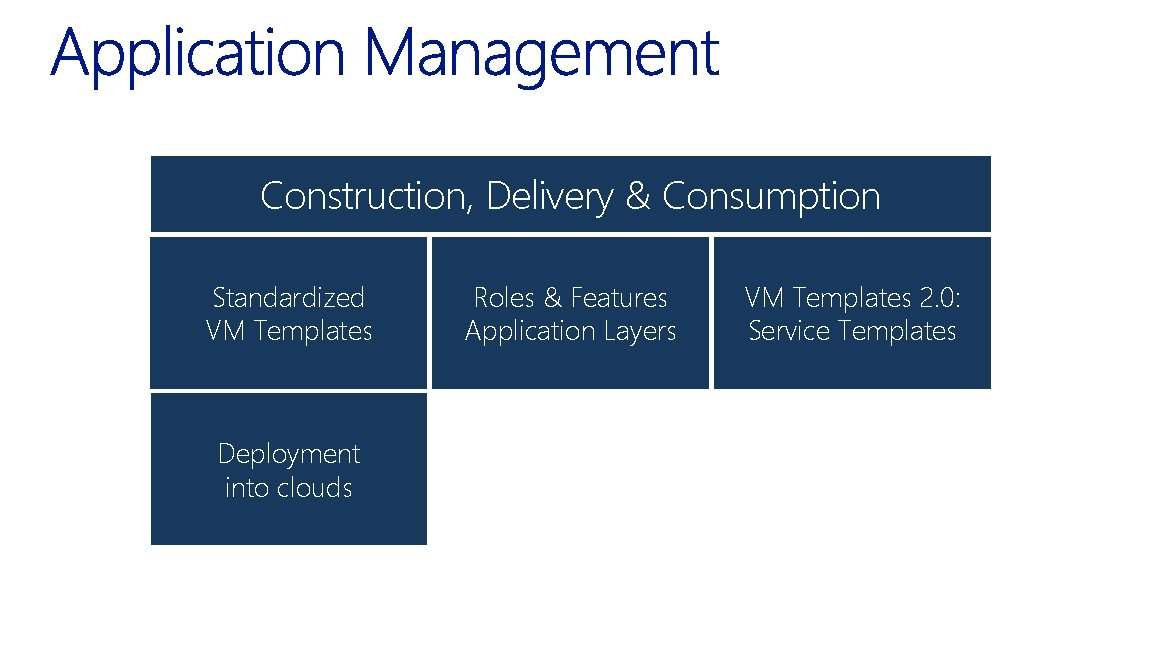 Application Management

Construction, Delivery & Consumption

Standardized VM Templates

Roles & Features Application Layers

VM Templates 2.0: Service Templates

Deployment into clouds